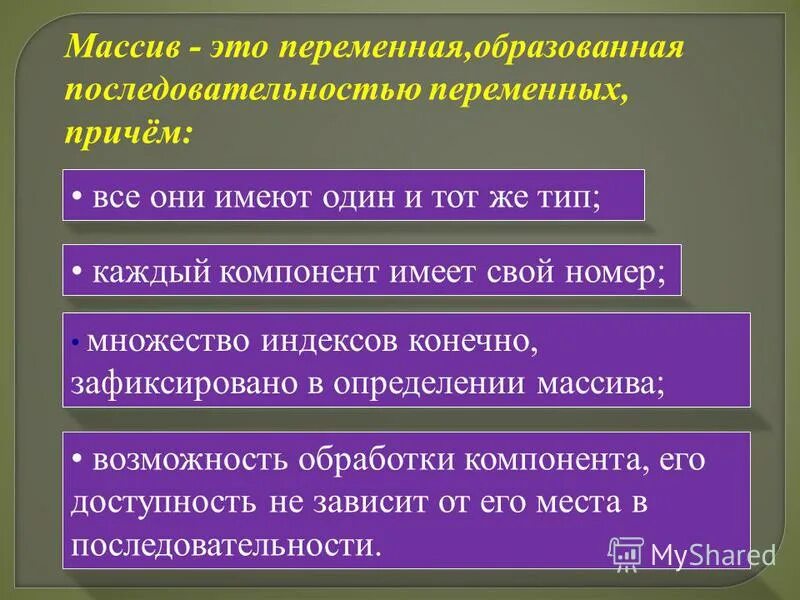 Массив - это переменная,образованная последовательностью переменных, причём:

• все они имеют один и тот же тип;

• каждый компонент имеет свой номер;

• множество индексов конечно, зафиксировано в определении массива;

• возможность обработки компонента, его доступность не зависит от его места в последовательности.

MyShared